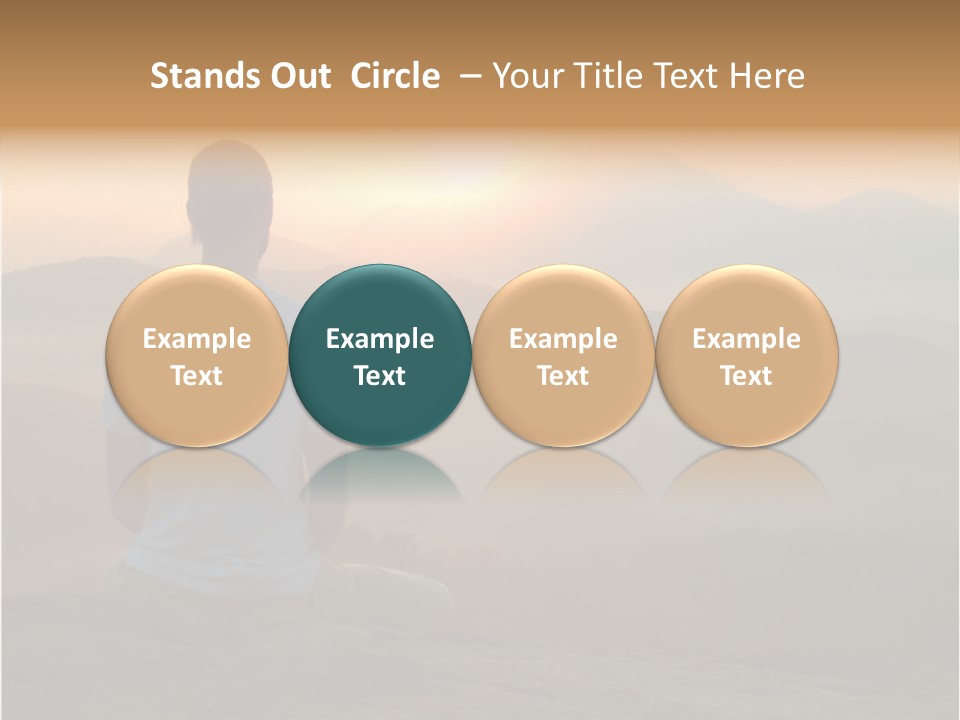 Stands Out Circle – Your Title Text Here

Example Text

Example Text

Example Text

Example Text